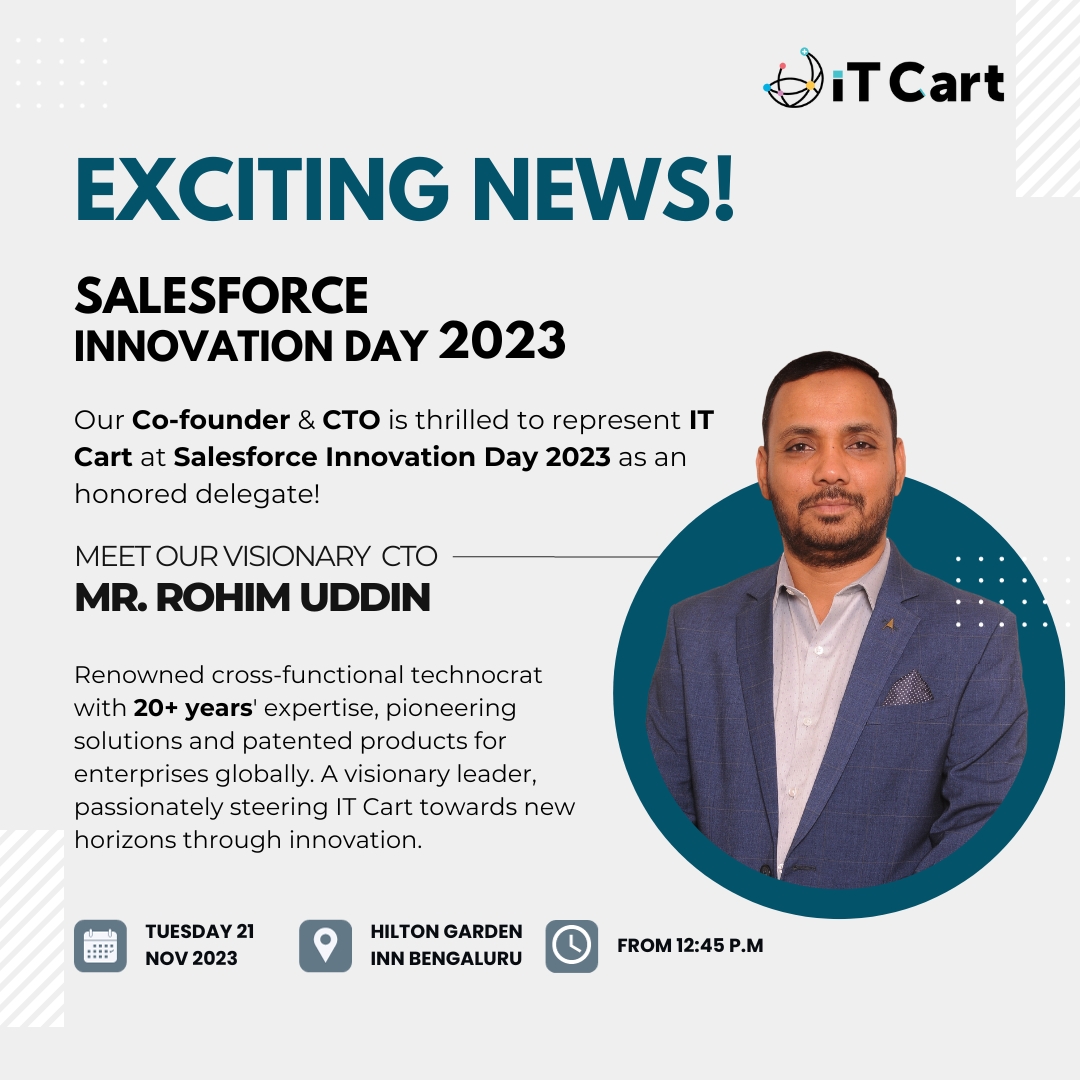 iT Cart

EXCITING NEWS!

SALESFORCE INNOVATION DAY 2023

Our Co-founder & CTO is thrilled to represent IT Cart at Salesforce Innovation Day 2023 as an honored delegate!

MEET OUR VISIONARY CTO
MR. ROHIM UDDIN

Renowned cross-functional technocrat with 20+ years' expertise, pioneering solutions and patented products for enterprises globally. A visionary leader, passionately steering IT Cart towards new horizons through innovation.

TUESDAY 21 NOV 2023

HILTON GARDEN INN BENGALURU

FROM 12:45 P.M